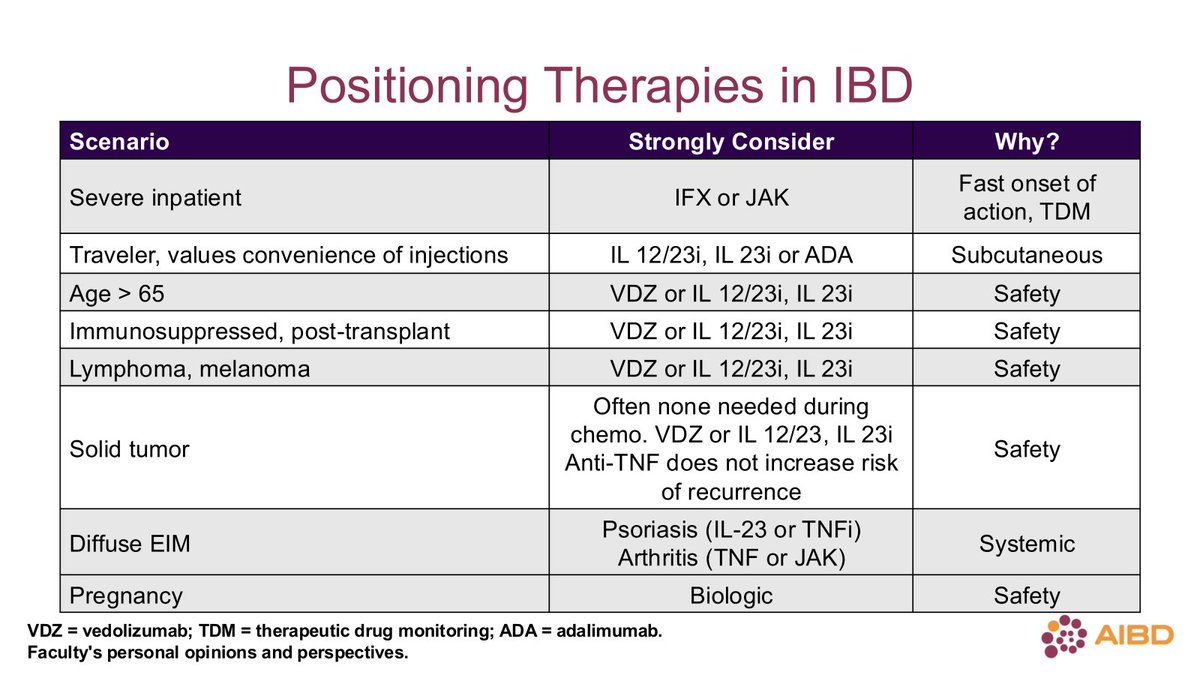 Positioning Therapies in IBD

| Scenario | Strongly Consider | Why? |
|---|---|---|
| Severe inpatient | IFX or JAK | Fast onset of action, TDM |
| Traveler, values convenience of injections | IL 12/23i, IL 23i or ADA | Subcutaneous |
| Age > 65 | VDZ or IL 12/23i, IL 23i | Safety |
| Immunosuppressed, post-transplant | VDZ or IL 12/23i, IL 23i | Safety |
| Lymphoma, melanoma | VDZ or IL 12/23i, IL 23i | Safety |
| Solid tumor | Often none needed during chemo. VDZ or IL 12/23, IL 23i Anti-TNF does not increase risk of recurrence | Safety |
| Diffuse EIM | Psoriasis (IL-23 or TNFi) Arthritis (TNF or JAK) | Systemic |
| Pregnancy | Biologic | Safety |

VDZ = vedolizumab; TDM = therapeutic drug monitoring; ADA = adalimumab.
Faculty's personal opinions and perspectives.

AIBD